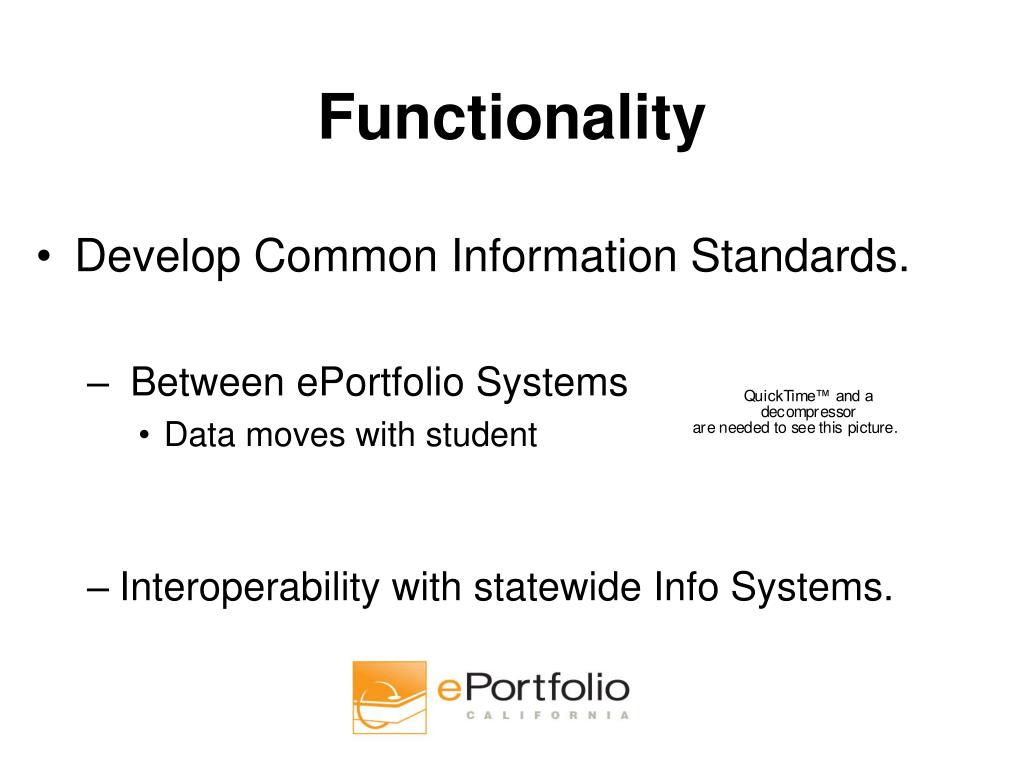 Functionality

• Develop Common Information Standards.

– Between ePortfolio Systems

• Data moves with student

QuickTime™ and a decompressor are needed to see this picture.

– Interoperability with statewide Info Systems.

ePortfolio
CALIFORNIA